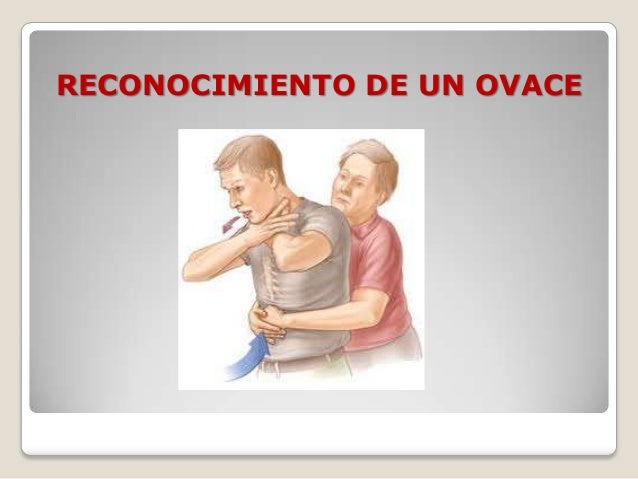 RECONOCIMIENTO DE UN OVACE